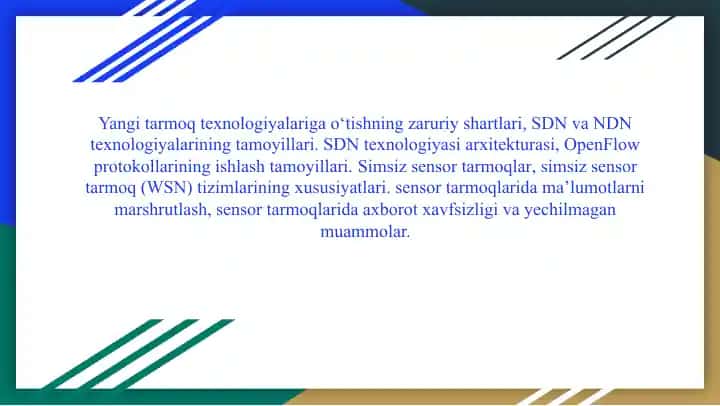 Yangi tarmoq texnologiyalariga o‘tishning zaruriy shartlari, SDN va NDN texnologiyalarining tamoyillari. SDN texnologiyasi arxitekturasi, OpenFlow protokollarining ishlash tamoyillari. Simsiz sensor tarmoqlar, simsiz sensor tarmoq (WSN) tizimlarining xususiyatlari. sensor tarmoqlarida ma’lumotlarni marshrutlash, sensor tarmoqlarida axborot xavfsizligi va yechilmagan muammolar.